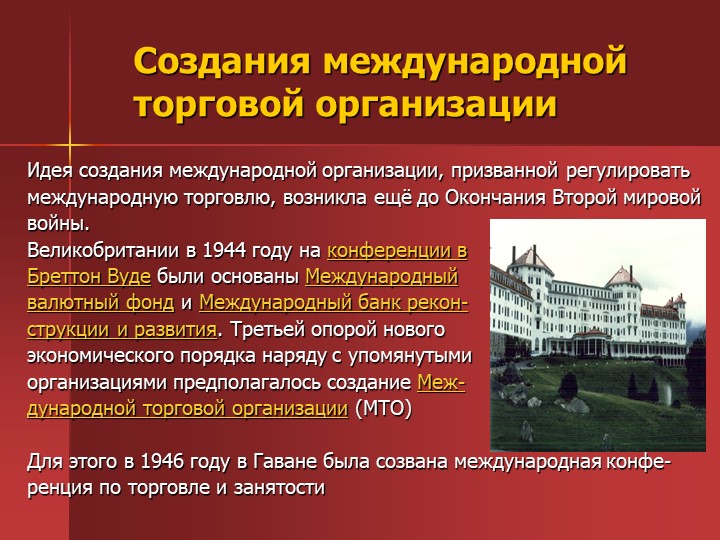 Создания международной торговой организации

Идея создания международной организации, призванной регулировать международную торговлю, возникла ещё до Окончания Второй мировой войны.
Великобритании в 1944 году на конференции в Бреттон Вуде были основаны Международный валютный фонд и Международный банк реконструкции и развития. Третьей опорой нового экономического порядка наряду с упомянутыми организациями предполагалось создание Международной торговой организации (МТО)

Для этого в 1946 году в Гаване была созвана международная конференция по торговле и занятости